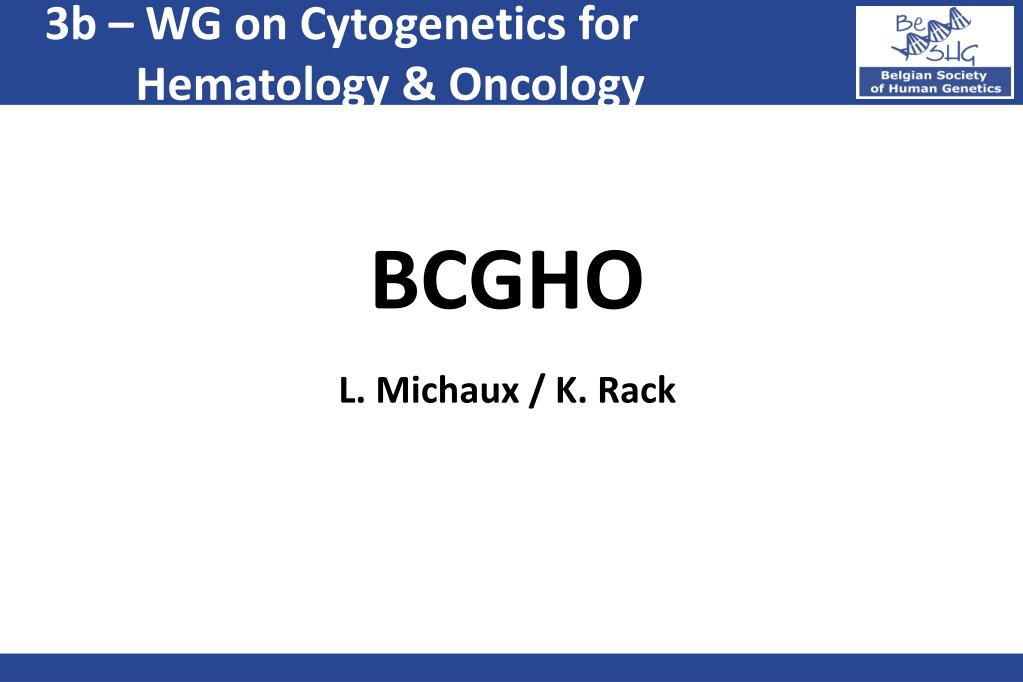 3b – WG on Cytogenetics for Hematology & Oncology

Be SHG
Belgian Society of Human Genetics

BCGHO

L. Michaux / K. Rack